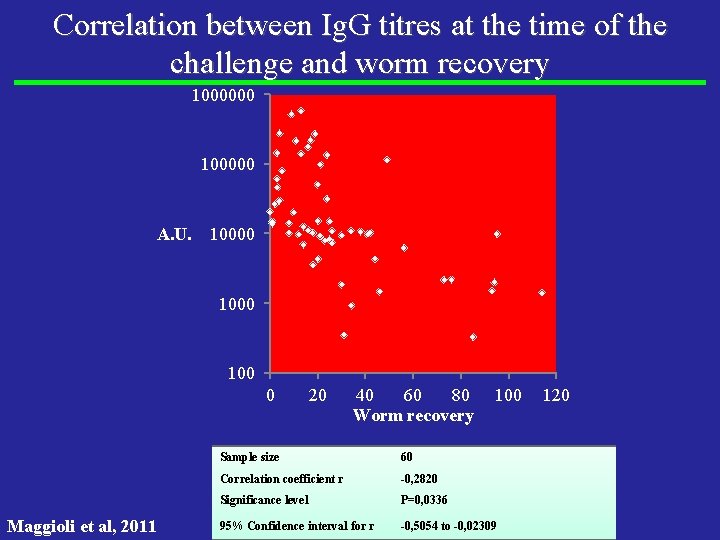 Correlation between IgG titres at the time of the challenge and worm recovery

1000000
100000
A.U.
10000
1000
100
0
20
40
60
80
100
120
Worm recovery

| Sample size | 60 |
|---|---|
| Correlation coefficient r | -0,2820 |
| Significance level | P=0,0336 |
| 95% Confidence interval for r | -0,5054 to -0,02309 |

Maggioli et al, 2011